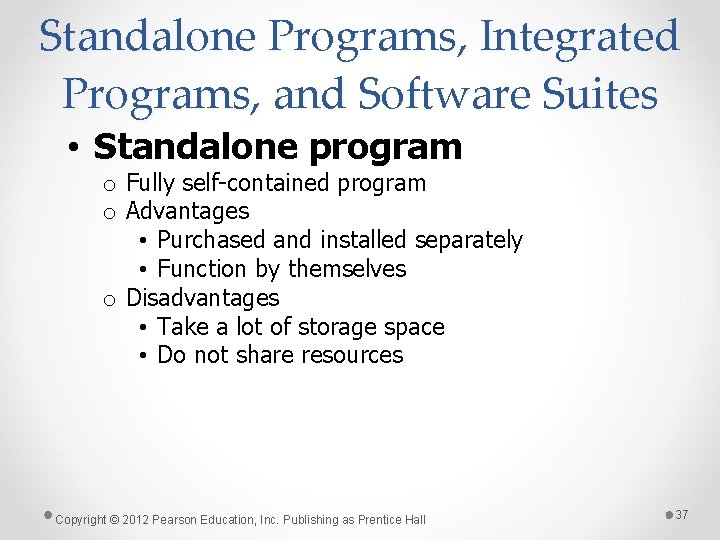 Standalone Programs, Integrated Programs, and Software Suites

• Standalone program
  o Fully self-contained program
  o Advantages
    • Purchased and installed separately
    • Function by themselves
  o Disadvantages
    • Take a lot of storage space
    • Do not share resources

Copyright © 2012 Pearson Education, Inc. Publishing as Prentice Hall

37